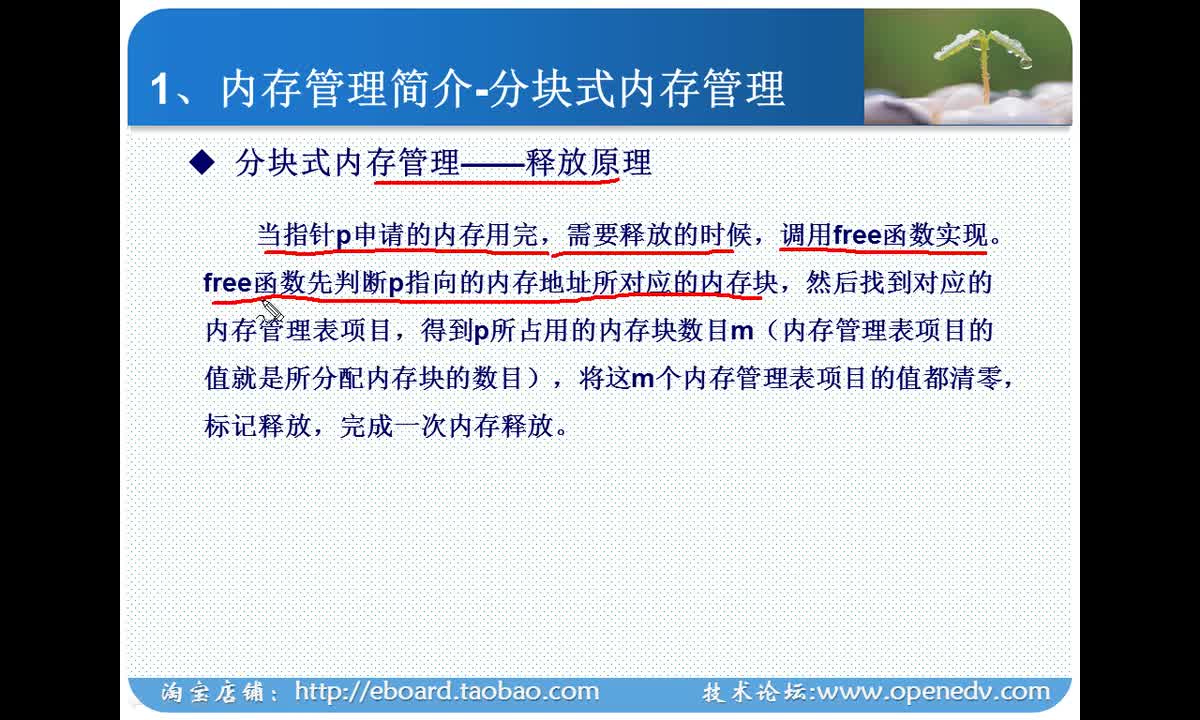 1、内存管理简介-分块式内存管理

◆ 分块式内存管理——释放原理

当指针p申请的内存用完，需要释放的时候，调用free函数实现。free函数先判断p指向的内存地址所对应的内存块，然后找到对应的内存管理表项目，得到p所占用的内存块数目m（内存管理表项目的值就是所分配内存块的数目），将这m个内存管理表项目的值都清零，标记释放，完成一次内存释放。

淘宝店铺：http://eboard.taobao.com 技术论坛:www.openedv.com